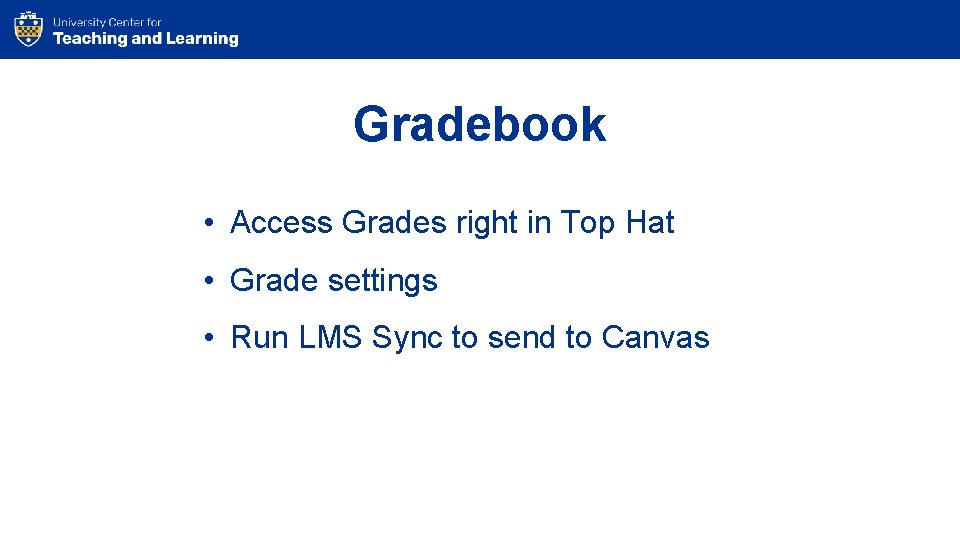 University Center for
Teaching and Learning

Gradebook

• Access Grades right in Top Hat

• Grade settings

• Run LMS Sync to send to Canvas